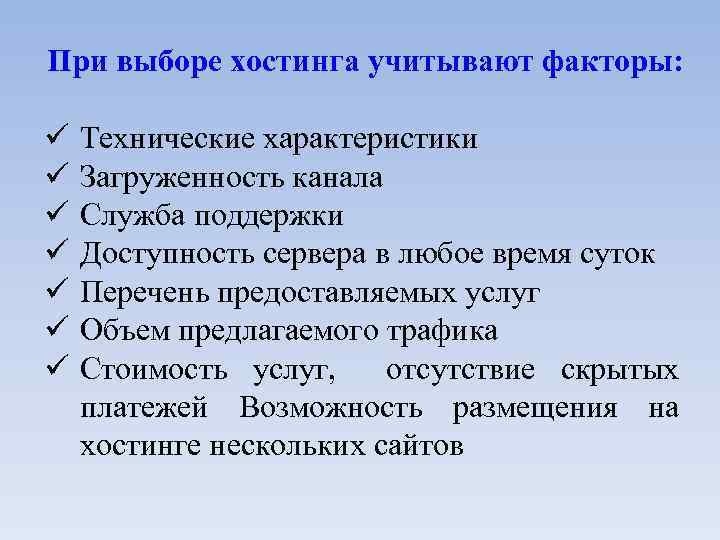 При выборе хостинга учитывают факторы:

✓ Технические характеристики
✓ Загруженность канала
✓ Служба поддержки
✓ Доступность сервера в любое время суток
✓ Перечень предоставляемых услуг
✓ Объем предлагаемого трафика
✓ Стоимость услуг, отсутствие скрытых платежей Возможность размещения на хостинге нескольких сайтов